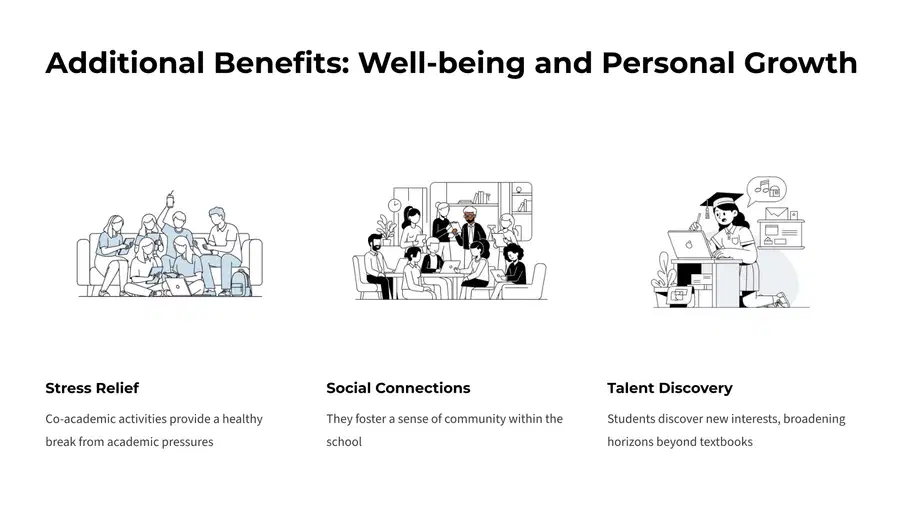 Additional Benefits: Well-being and Personal Growth

Stress Relief

Co-academic activities provide a healthy break from academic pressures

Social Connections

They foster a sense of community within the school

Talent Discovery

Students discover new interests, broadening horizons beyond textbooks